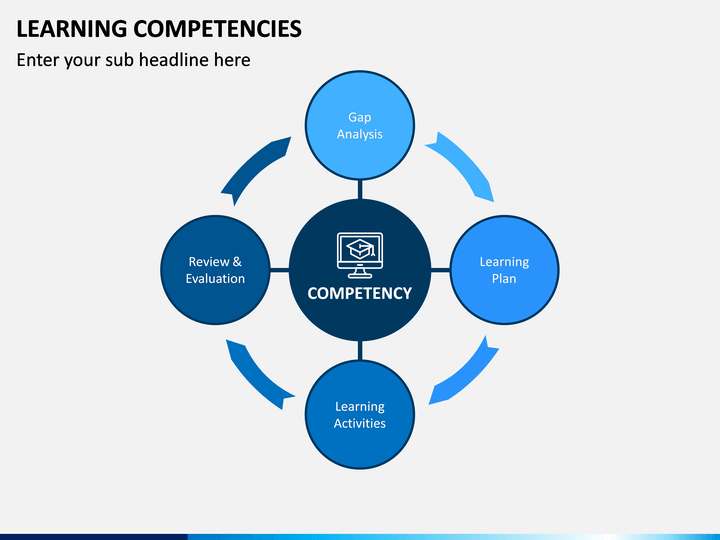 LEARNING COMPETENCIES

Enter your sub headline here

Gap Analysis

Review & Evaluation

COMPETENCY

Learning Plan

Learning Activities